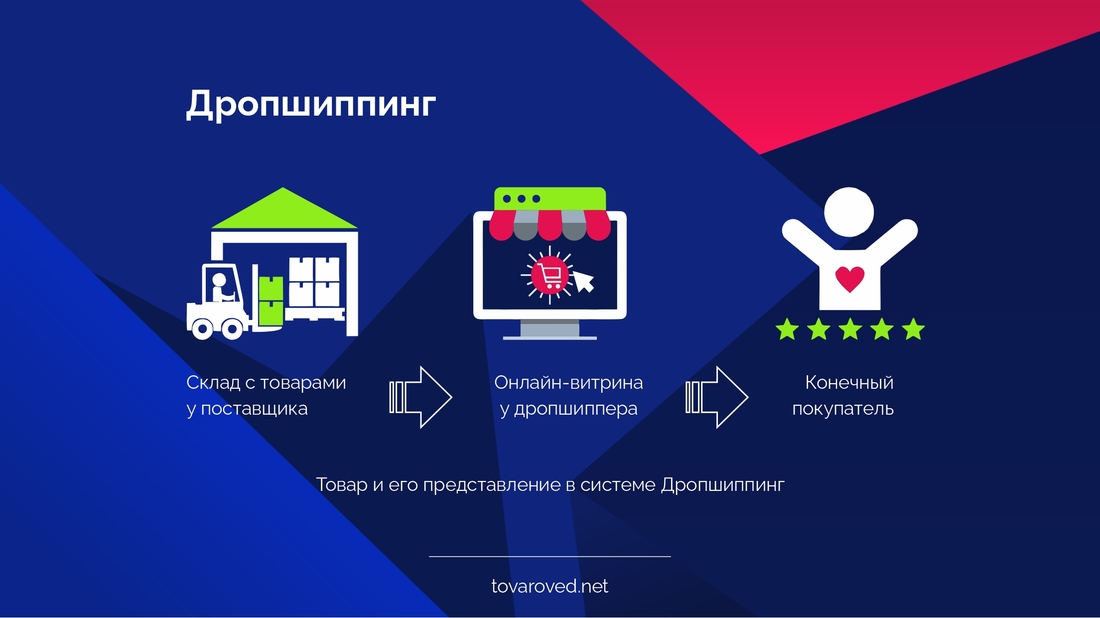 Дропшиппинг

Склад с товарами у поставщика

Онлайн-витрина у дропшиппера

Конечный покупатель

Товар и его представление в системе Дропшиппинг

tovaroved.net